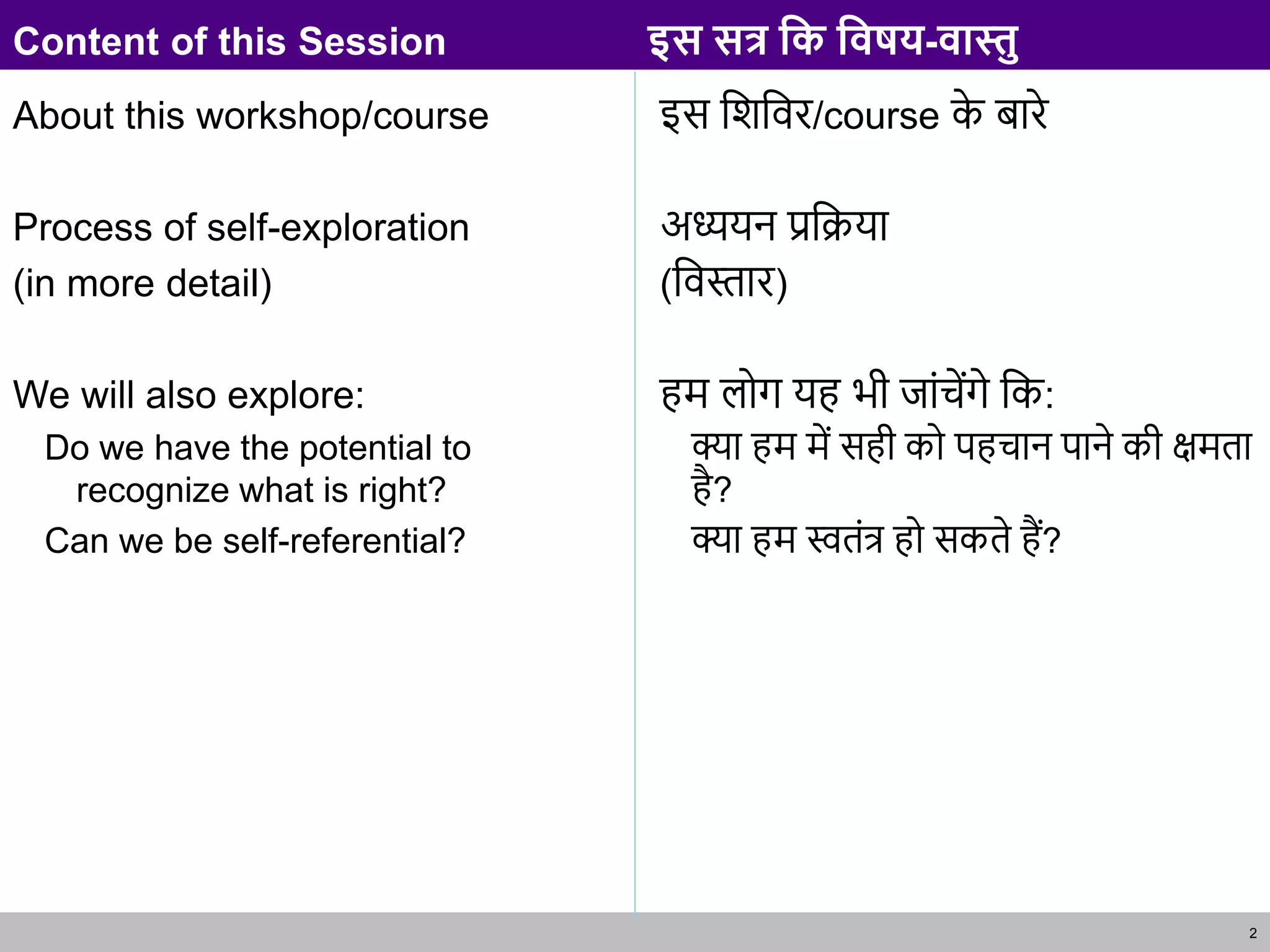 Content of this Session

About this workshop/course

Process of self-exploration
(in more detail)

We will also explore:
Do we have the potential to recognize what is right?
Can we be self-referential?

इस सत्र कि विषय-वास्तु

इस शिविर/course के बारे

अध्ययन प्रक्रिया
(विस्तार)

हम लोग यह भी जांचेंगे कि:
क्या हम में सही को पहचान पाने की क्षमता है?
क्या हम स्वतंत्र हो सकते हैं?

2